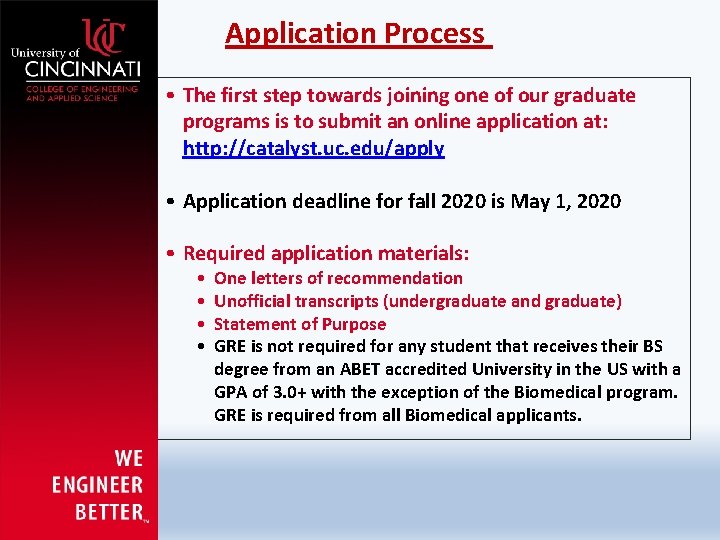 UC
University of CINCINNATI
COLLEGE OF ENGINEERING AND APPLIED SCIENCE

Application Process

• The first step towards joining one of our graduate programs is to submit an online application at: http://catalyst.uc.edu/apply

• Application deadline for fall 2020 is May 1, 2020

• Required application materials:
  • One letters of recommendation
  • Unofficial transcripts (undergraduate and graduate)
  • Statement of Purpose
  • GRE is not required for any student that receives their BS degree from an ABET accredited University in the US with a GPA of 3.0+ with the exception of the Biomedical program. GRE is required from all Biomedical applicants.

WE ENGINEER BETTER™